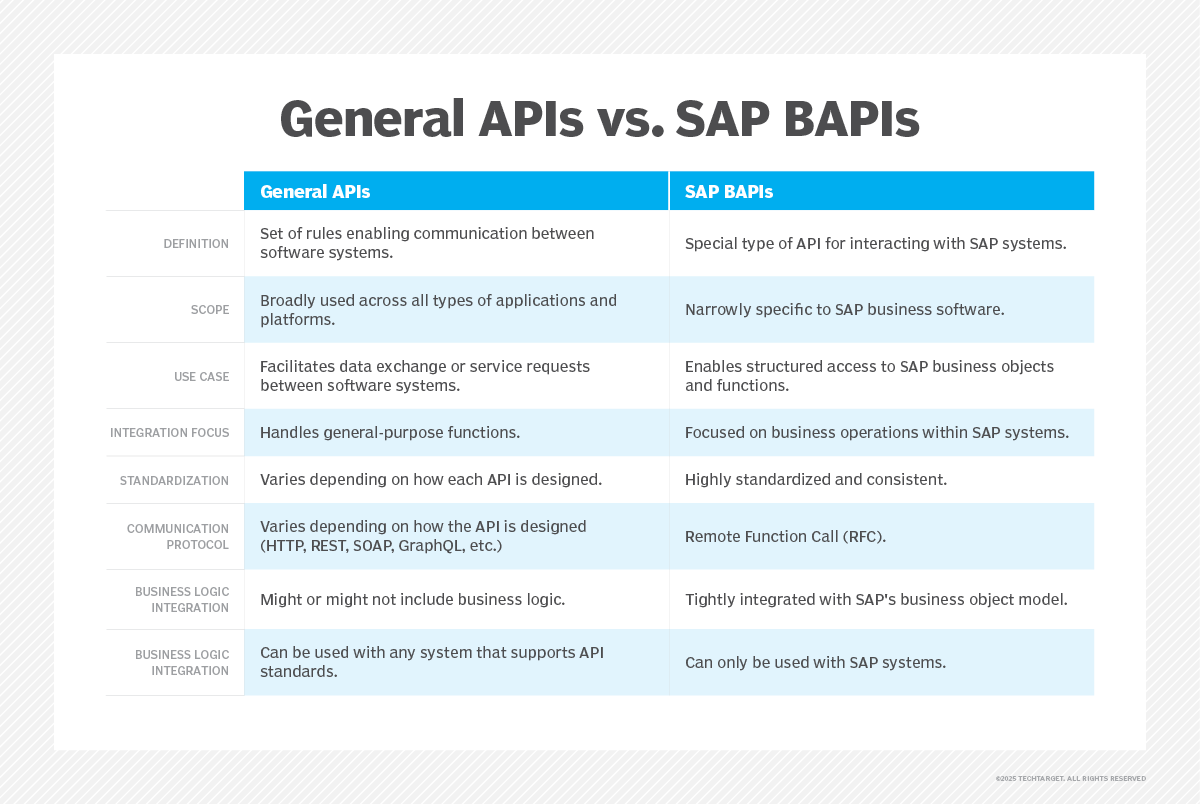 General APIs vs. SAP BAPIs

| | General APIs | SAP BAPIs |
|---|---|---|
| DEFINITION | Set of rules enabling communication between software systems. | Special type of API for interacting with SAP systems. |
| SCOPE | Broadly used across all types of applications and platforms. | Narrowly specific to SAP business software. |
| USE CASE | Facilitates data exchange or service requests between software systems. | Enables structured access to SAP business objects and functions. |
| INTEGRATION FOCUS | Handles general-purpose functions. | Focused on business operations within SAP systems. |
| STANDARDIZATION | Varies depending on how each API is designed. | Highly standardized and consistent. |
| COMMUNICATION PROTOCOL | Varies depending on how the API is designed (HTTP, REST, SOAP, GraphQL, etc.) | Remote Function Call (RFC). |
| BUSINESS LOGIC INTEGRATION | Might or might not include business logic. | Tightly integrated with SAP's business object model. |
| BUSINESS LOGIC INTEGRATION | Can be used with any system that supports API standards. | Can only be used with SAP systems. |

©2025 TECHTARGET. ALL RIGHTS RESERVED